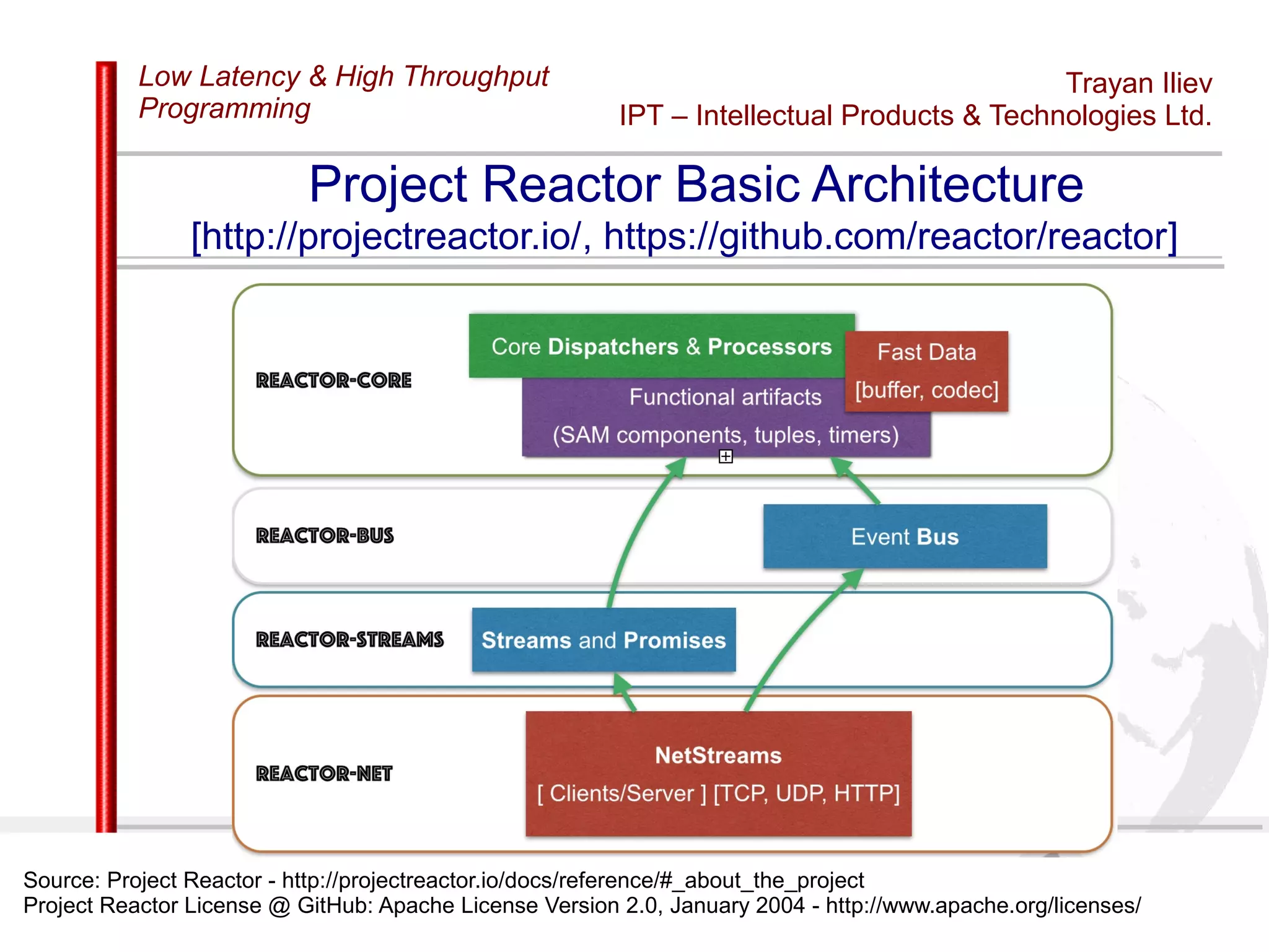 Low Latency & High Throughput Programming

Trayan Iliev
IPT – Intellectual Products & Technologies Ltd.

Project Reactor Basic Architecture
[http://projectreactor.io/, https://github.com/reactor/reactor]

REACTOR-CORE

Core Dispatchers & Processors

Fast Data
[buffer, codec]

Functional artifacts
(SAM components, tuples, timers)

REACTOR-BUS

Event Bus

REACTOR-STREAMS

Streams and Promises

REACTOR-NET

NetStreams
[ Clients/Server ] [TCP, UDP, HTTP]

Source: Project Reactor - http://projectreactor.io/docs/reference/#_about_the_project
Project Reactor License @ GitHub: Apache License Version 2.0, January 2004 - http://www.apache.org/licenses/